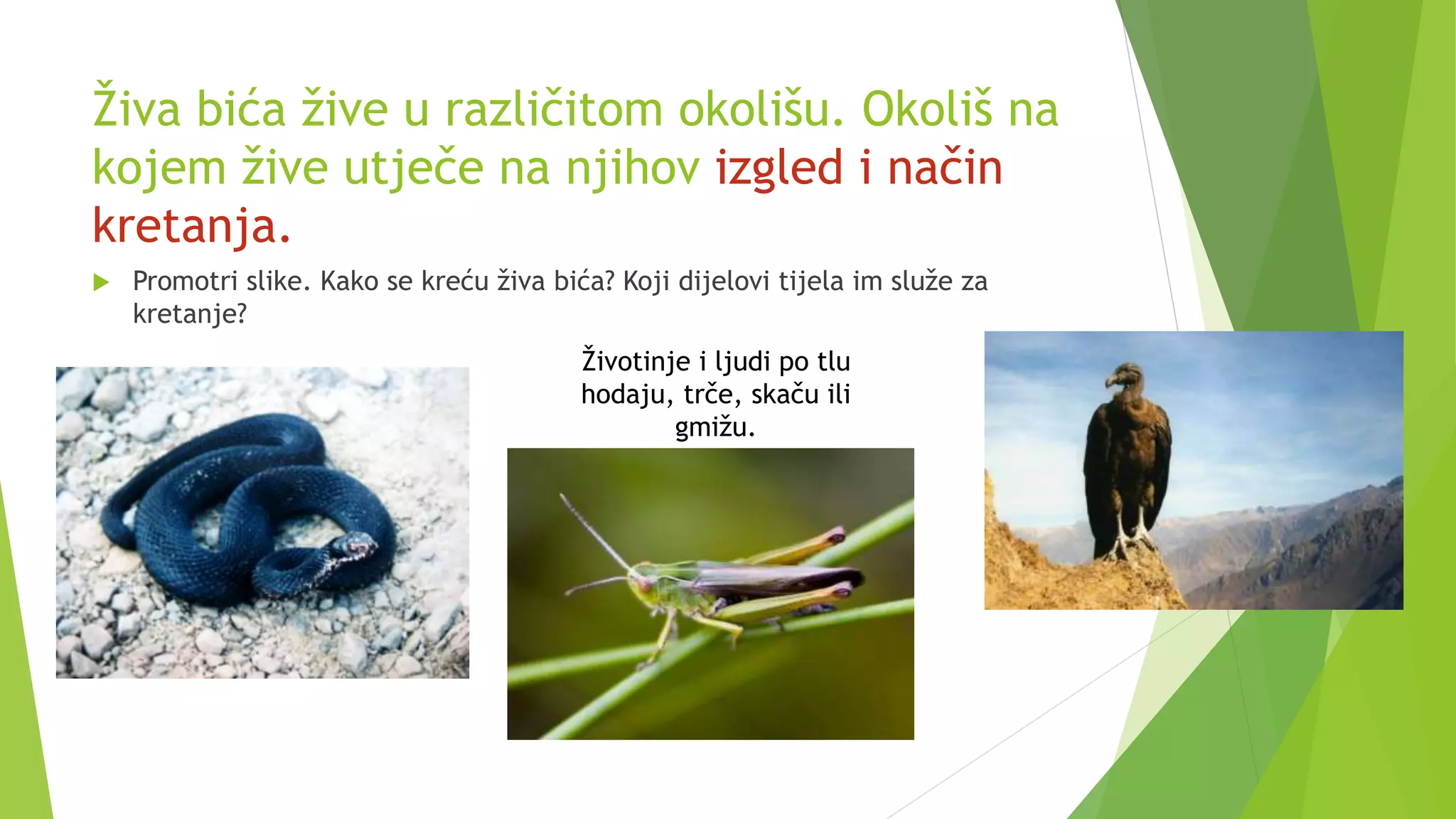 Živa bića žive u različitom okolišu. Okoliš na kojem žive utječe na njihov izgled i način kretanja.

Promotri slike. Kako se kreću živa bića? Koji dijelovi tijela im služe za kretanje?

Životinje i ljudi po tlu hodaju, trče, skaču ili gmižu.